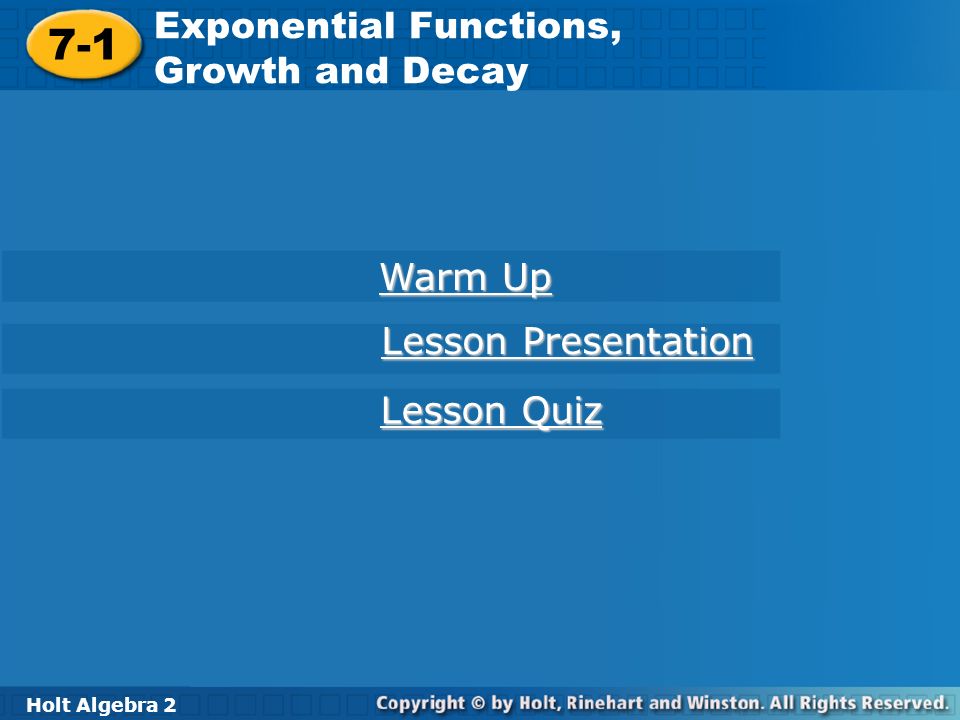 7-1 Exponential Functions, Growth and Decay

Warm Up

Lesson Presentation

Lesson Quiz

Holt Algebra 2

Copyright © by Holt, Rinehart and Winston. All Rights Reserved.